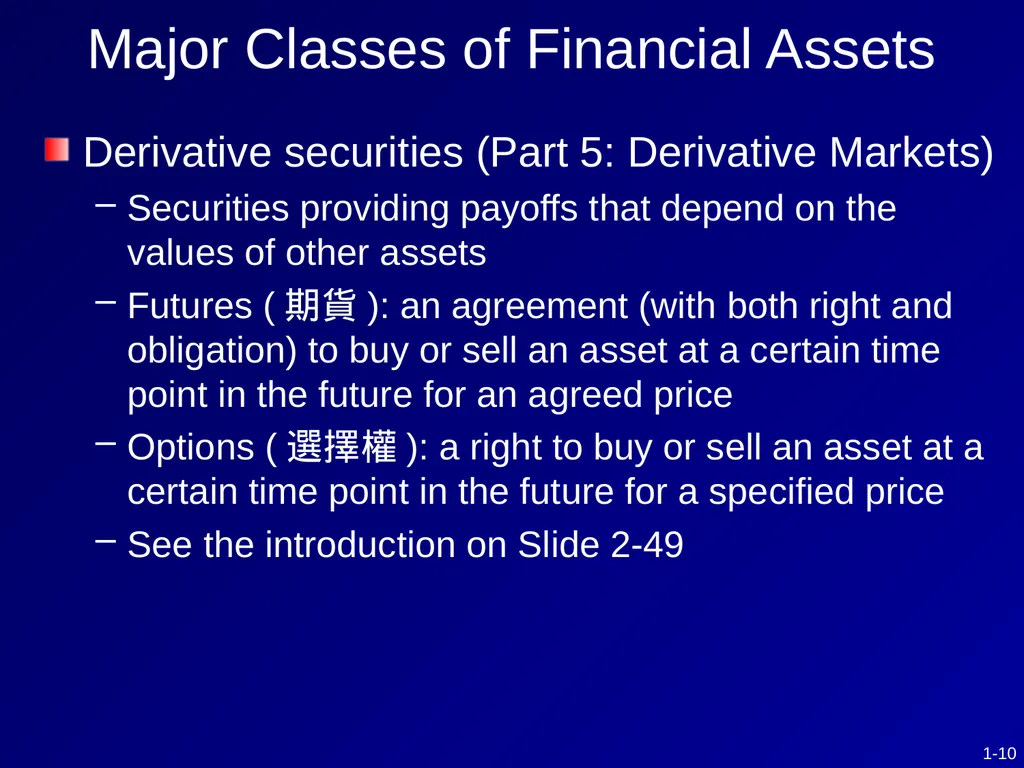 Major Classes of Financial Assets

Derivative securities (Part 5: Derivative Markets)

– Securities providing payoffs that depend on the values of other assets

– Futures ( 期貨 ): an agreement (with both right and obligation) to buy or sell an asset at a certain time point in the future for an agreed price

– Options ( 選擇權 ): a right to buy or sell an asset at a certain time point in the future for a specified price

– See the introduction on Slide 2-49

1-10